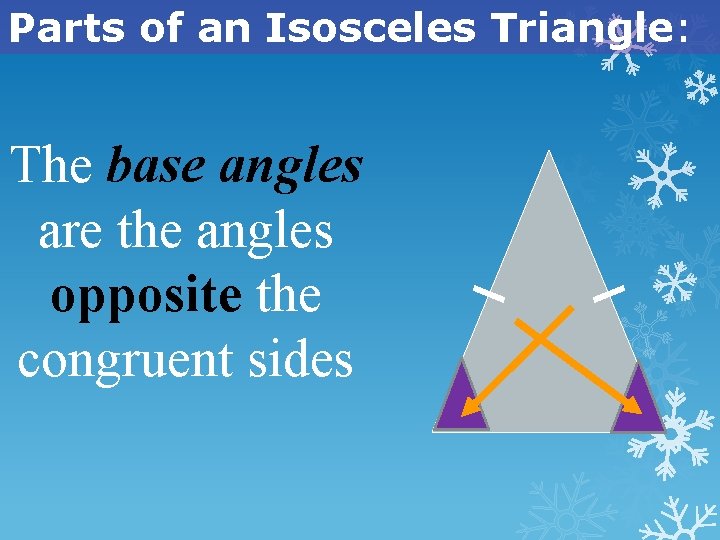 Parts of an Isosceles Triangle:

The base angles are the angles opposite the congruent sides